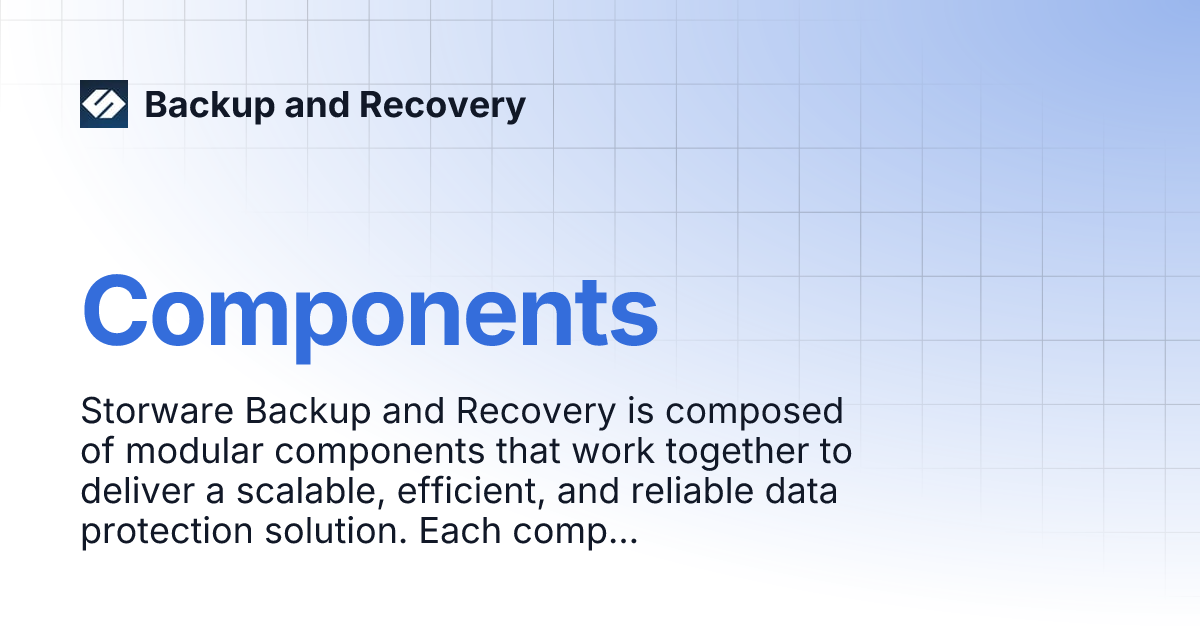 Backup and Recovery

Components

Storware Backup and Recovery is composed of modular components that work together to deliver a scalable, efficient, and reliable data protection solution. Each comp...